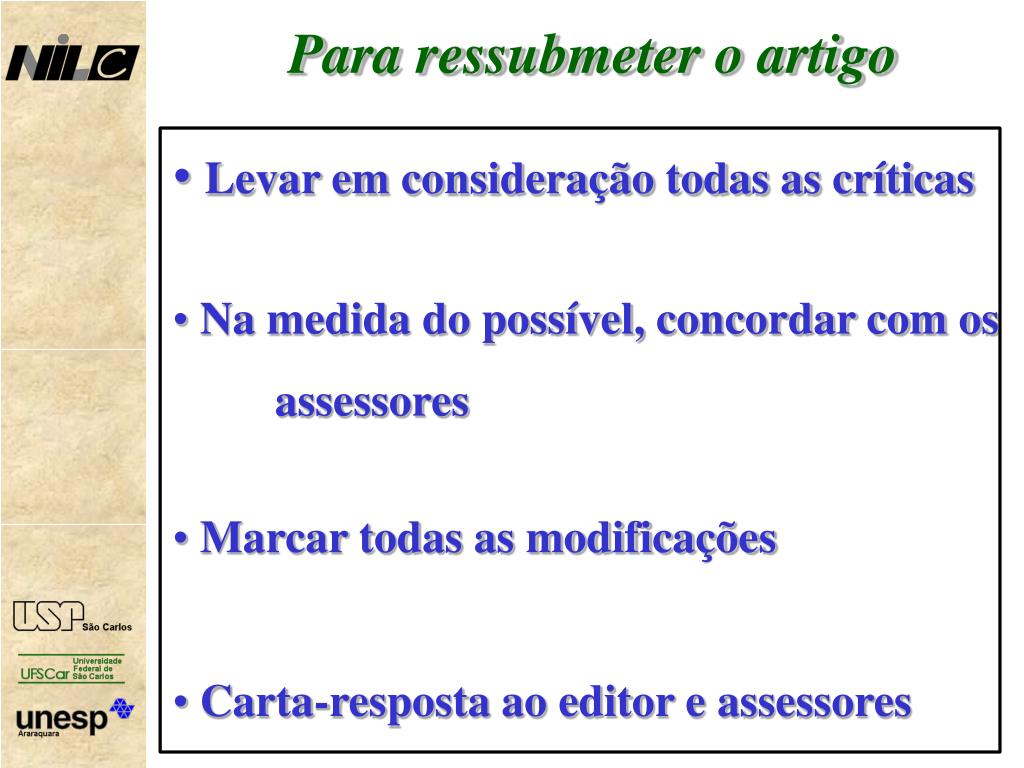 NILC

Para ressubmeter o artigo

• Levar em consideração todas as críticas

• Na medida do possível, concordar com os assessores

• Marcar todas as modificações

• Carta-resposta ao editor e assessores

USP São Carlos

UFSCar Universidade Federal de São Carlos

unesp Araraquara